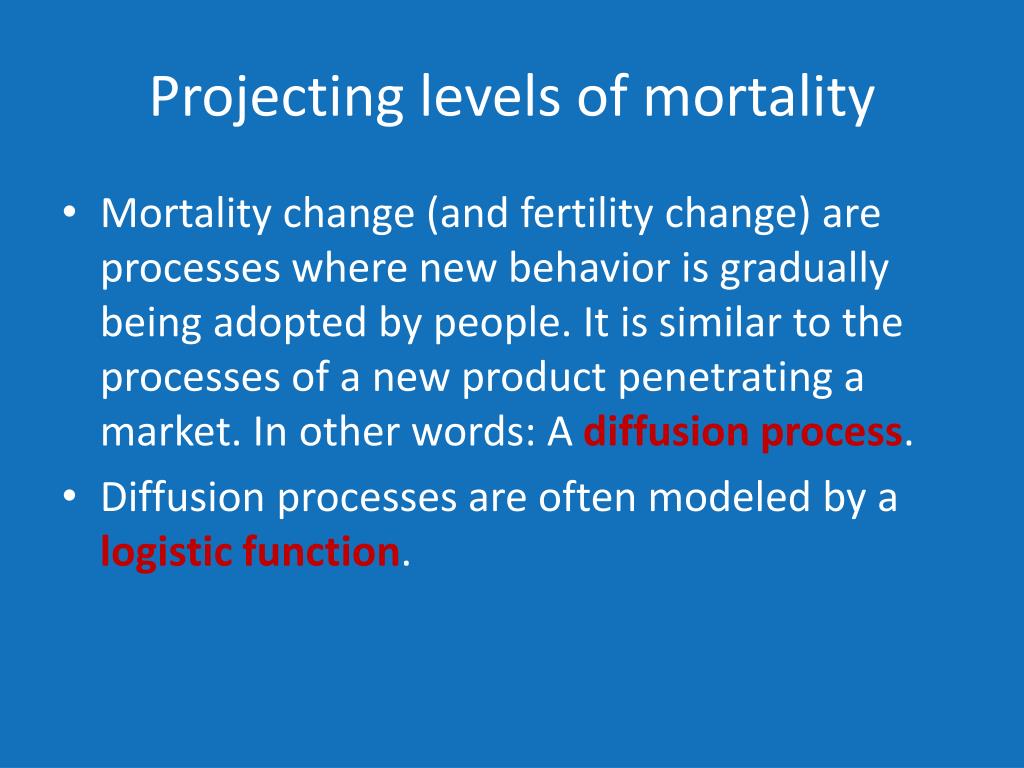 Projecting levels of mortality

• Mortality change (and fertility change) are processes where new behavior is gradually being adopted by people. It is similar to the processes of a new product penetrating a market. In other words: A diffusion process.

• Diffusion processes are often modeled by a logistic function.